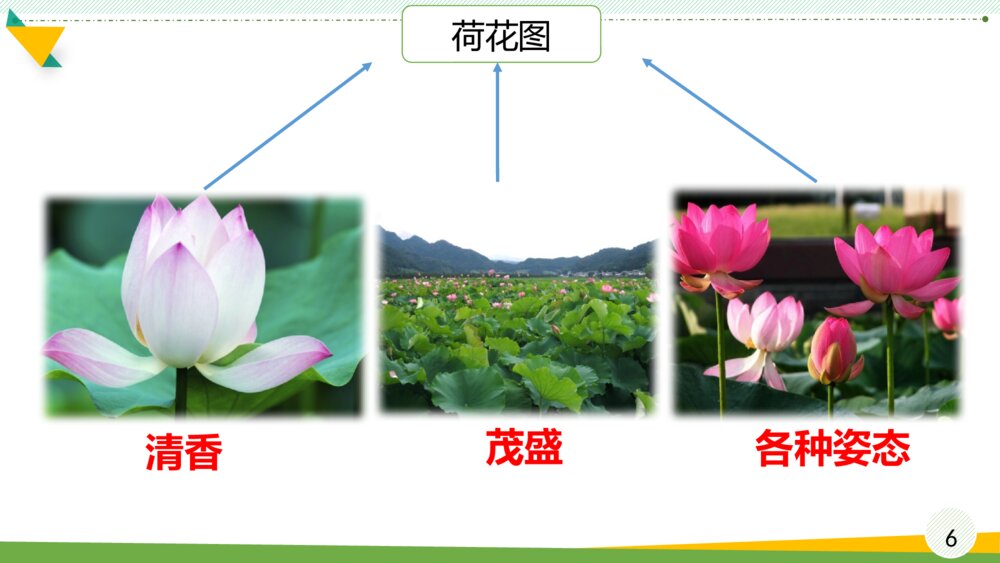 荷花图

清香

茂盛

各种姿态

6